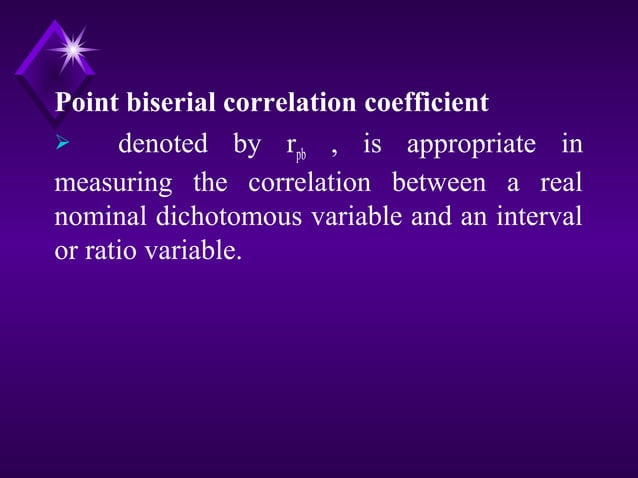 Point biserial correlation coefficient

➢ denoted by $r_{pb}$ , is appropriate in measuring the correlation between a real nominal dichotomous variable and an interval or ratio variable.